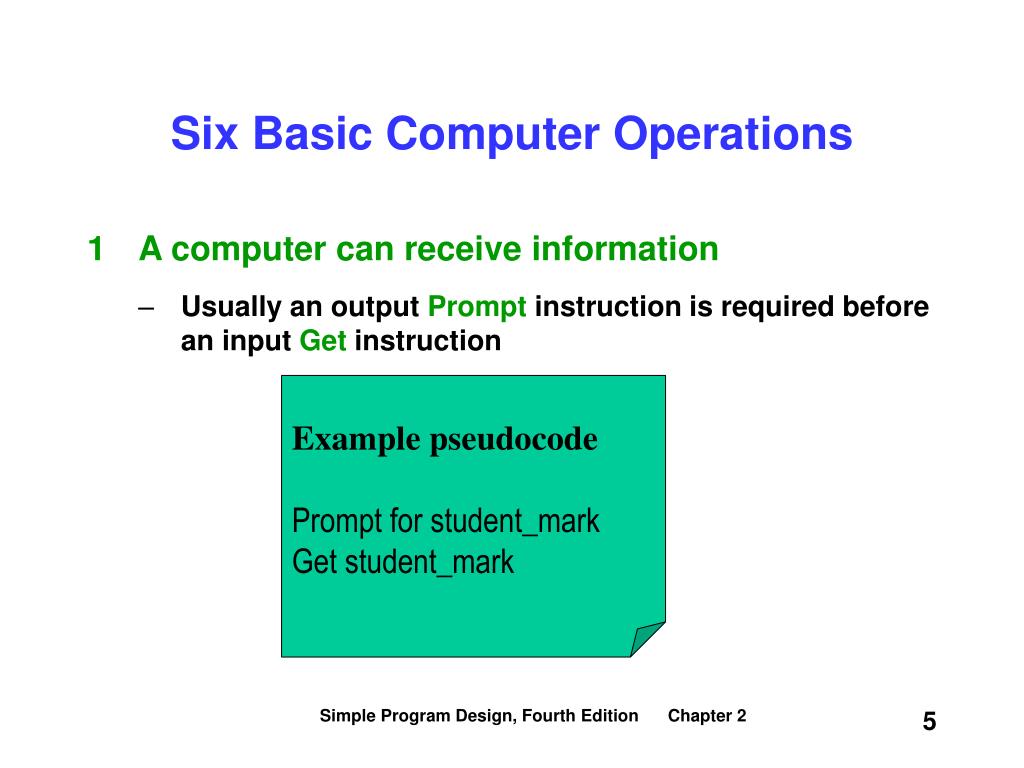 Six Basic Computer Operations

1 A computer can receive information

– Usually an output Prompt instruction is required before an input Get instruction

Example pseudocode

Prompt for student_mark
Get student_mark

Simple Program Design, Fourth Edition Chapter 2

5